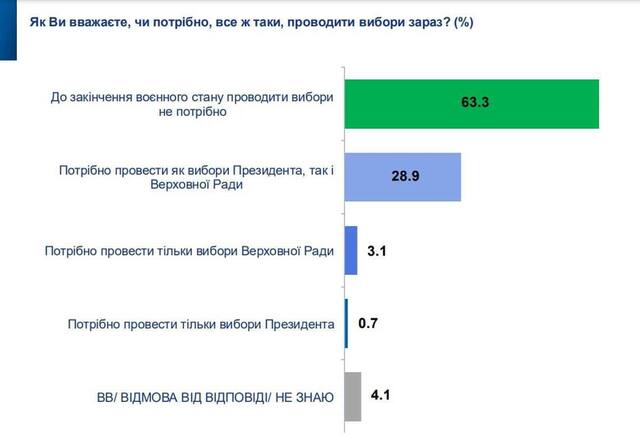 Як Ви вважаєте, чи потрібно, все ж таки, проводити вибори зараз? (%)

До закінчення воєнного стану проводити вибори не потрібно
63.3

Потрібно провести як вибори Президента, так і Верховної Ради
28.9

Потрібно провести тільки вибори Верховної Ради
3.1

Потрібно провести тільки вибори Президента
0.7

ВВ/ ВІДМОВА ВІД ВІДПОВІДІ/ НЕ ЗНАЮ
4.1